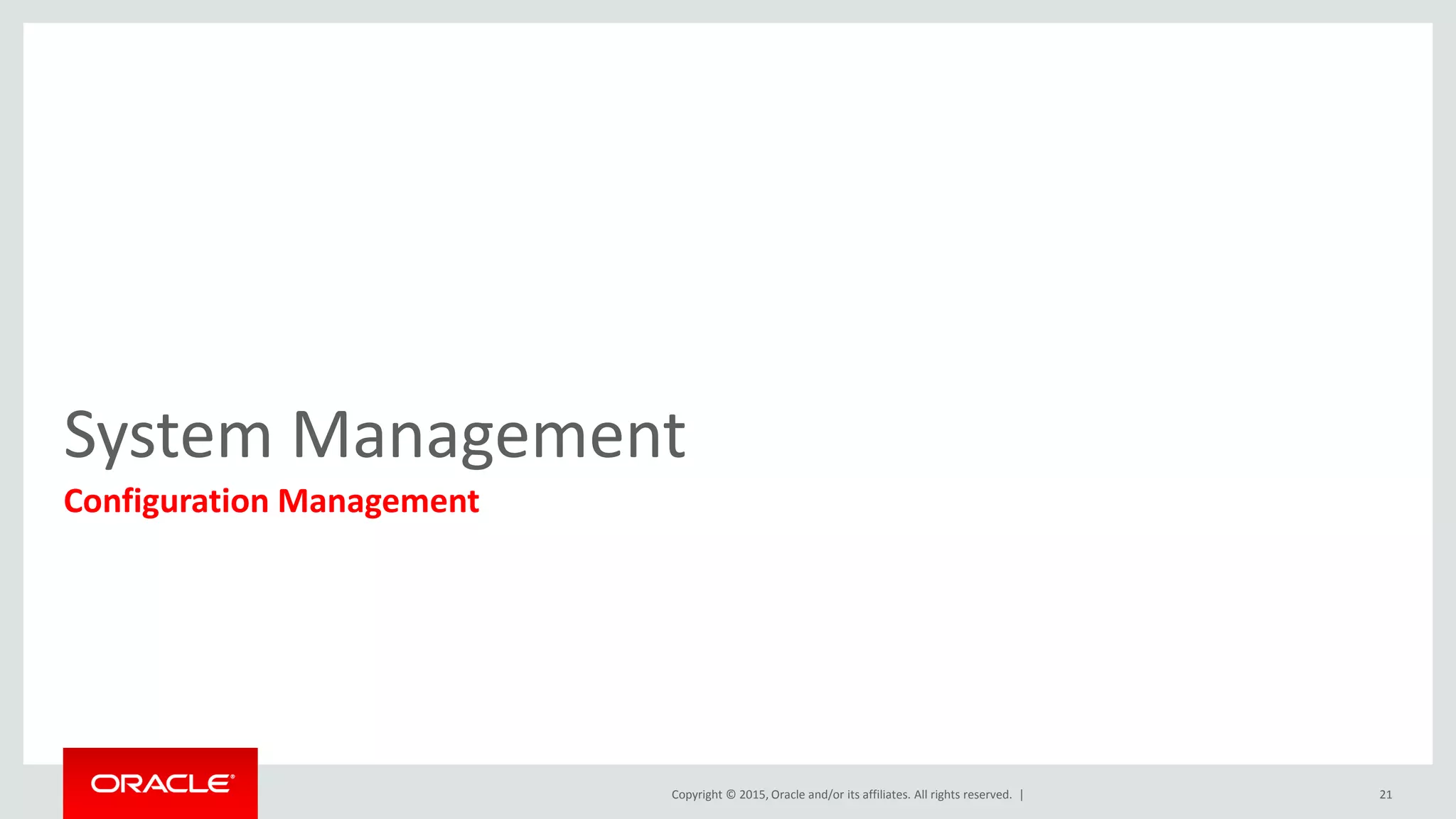 System Management

Configuration Management

ORACLE®

Copyright © 2015, Oracle and/or its affiliates. All rights reserved. |

21